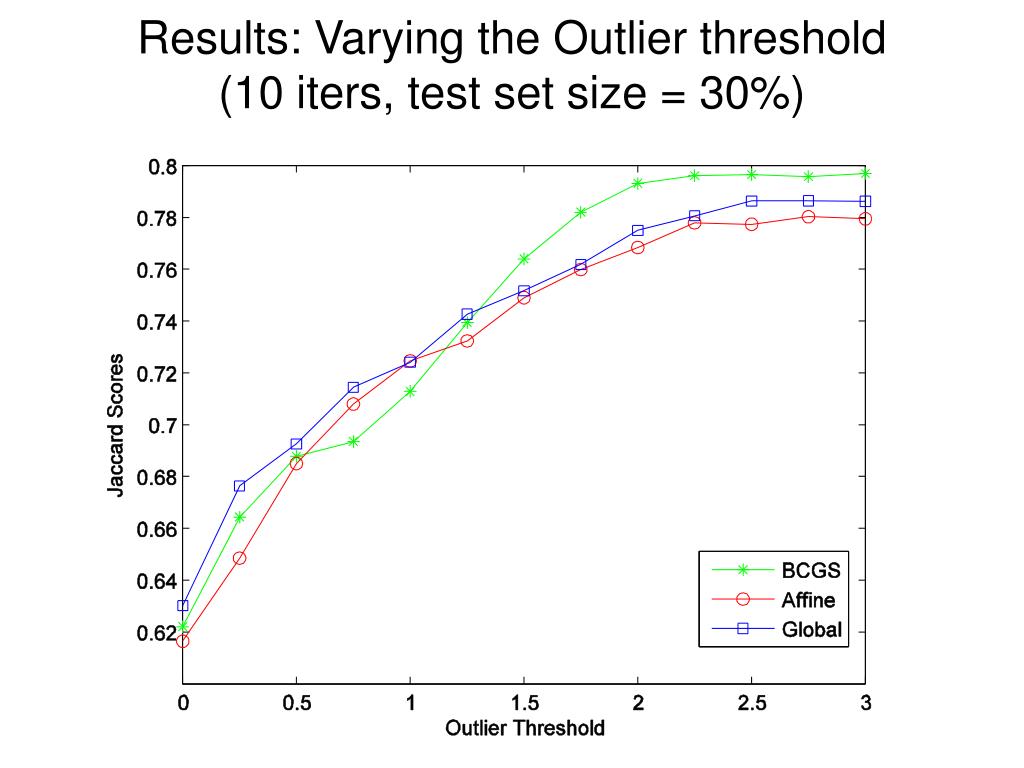 Results: Varying the Outlier threshold (10 iters, test set size = 30%)

0.8
0.78
0.76
0.74
0.72
0.7
0.68
0.66
0.64
0.62

Jaccard Scores

0
0.5
1
1.5
2
2.5
3

Outlier Threshold

BCGS
Affine
Global